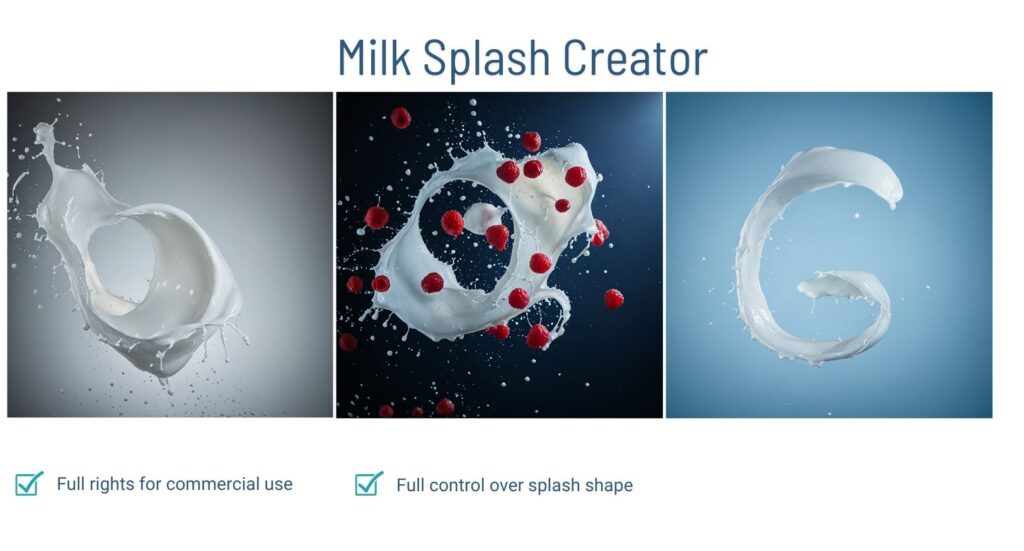 Milk Splash Creator

Full rights for commercial use

Full control over splash shape